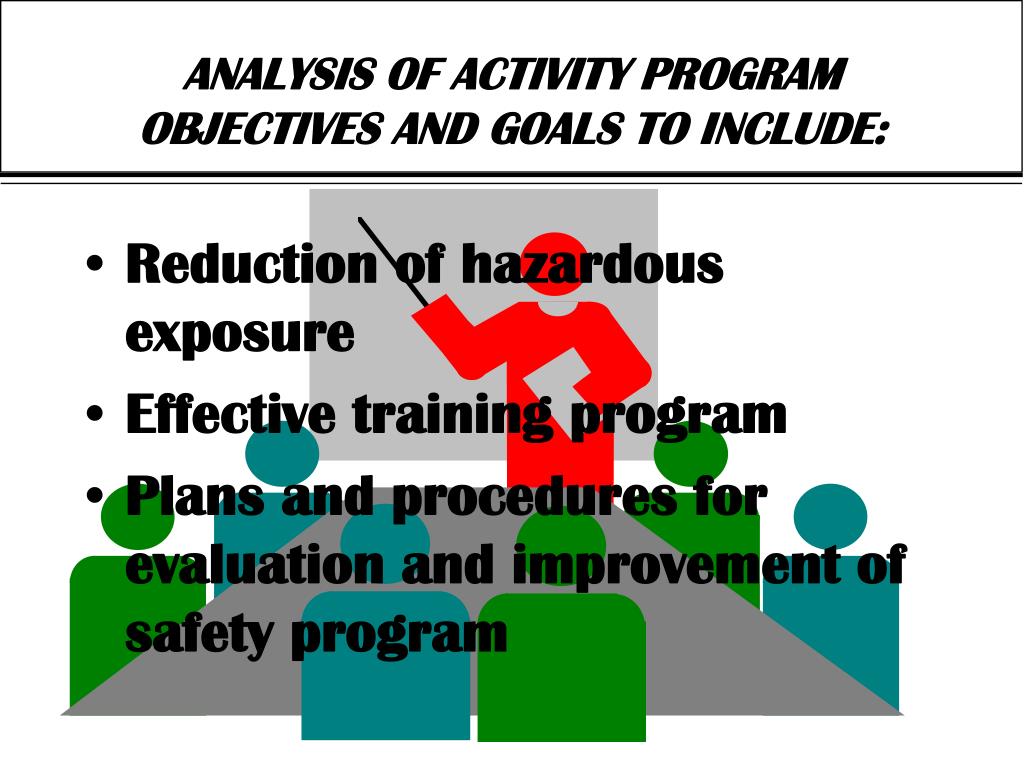 ANALYSIS OF ACTIVITY PROGRAM OBJECTIVES AND GOALS TO INCLUDE:

• Reduction of hazardous exposure
• Effective training program
• Plans and procedures for evaluation and improvement of safety program